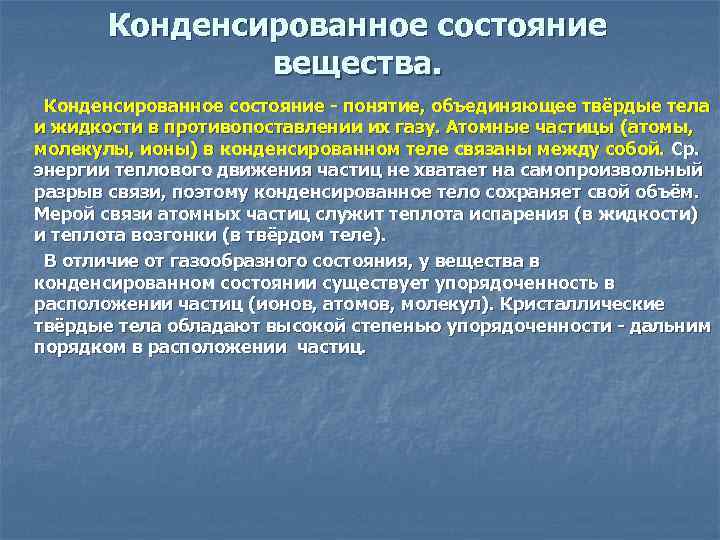 Конденсированное состояние вещества.

Конденсированное состояние - понятие, объединяющее твёрдые тела и жидкости в противопоставлении их газу. Атомные частицы (атомы, молекулы, ионы) в конденсированном теле связаны между собой. Ср. энергии теплового движения частиц не хватает на самопроизвольный разрыв связи, поэтому конденсированное тело сохраняет свой объём. Мерой связи атомных частиц служит теплота испарения (в жидкости) и теплота возгонки (в твёрдом теле).

В отличие от газообразного состояния, у вещества в конденсированном состоянии существует упорядоченность в расположении частиц (ионов, атомов, молекул). Кристаллические твёрдые тела обладают высокой степенью упорядоченности - дальним порядком в расположении частиц.